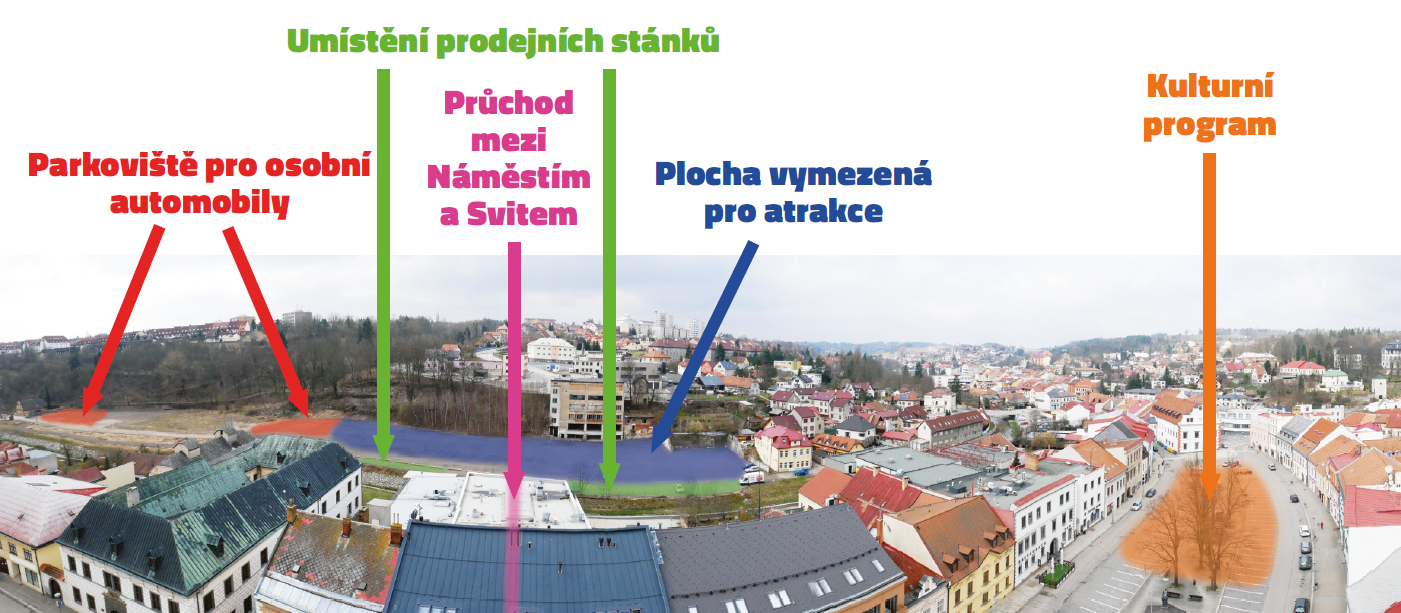 Umístění prodejních stánků

Parkoviště pro osobní automobily

Průchod mezi Náměstím a Svitem

Plocha vymezená pro atrakce

Kulturní program